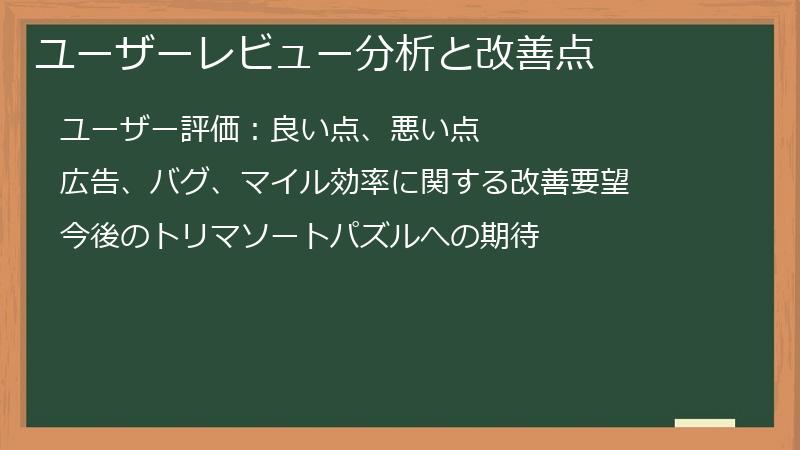 ユーザーレビュー分析と改善点

ユーザー評価：良い点、悪い点

広告、バグ、マイル効率に関する改善要望

今後のトリマソートパズルへの期待